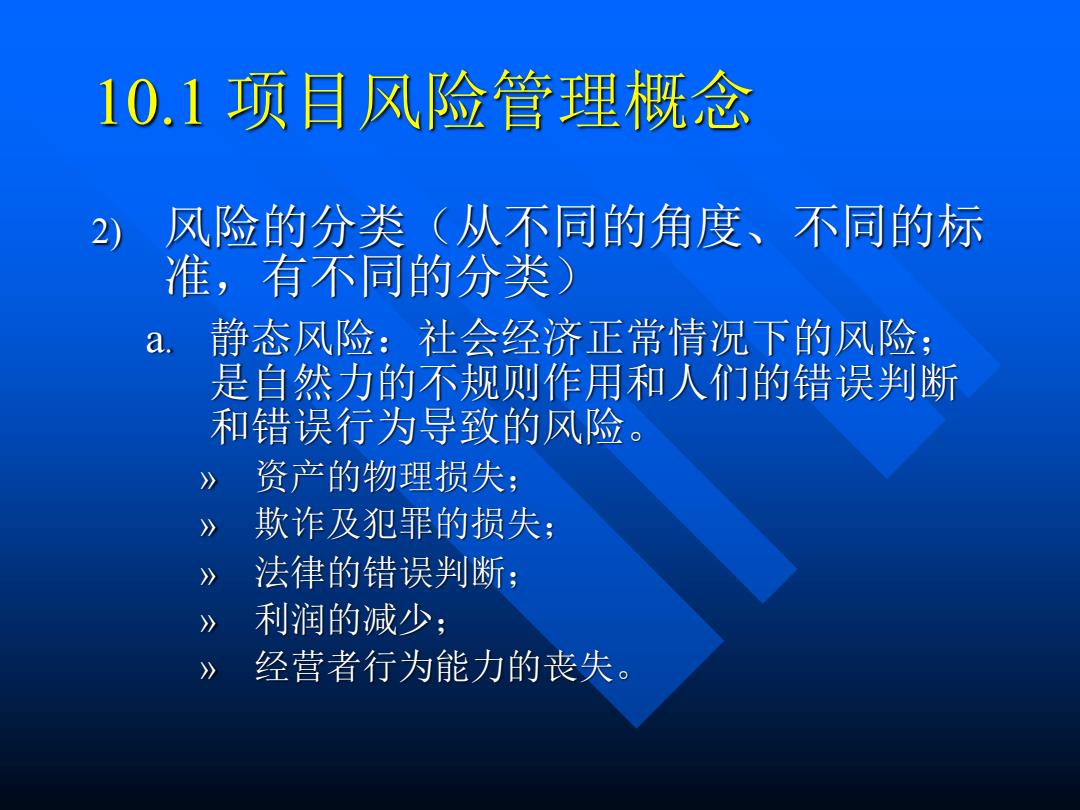 10.1 项目风险管理概念

2) 风险的分类（从不同的角度、不同的标准，有不同的分类）

a. 静态风险：社会经济正常情况下的风险；是自然力的不规则作用和人们的错误判断和错误行为导致的风险。

» 资产的物理损失；

» 欺诈及犯罪的损失；

» 法律的错误判断；

» 利润的减少；

» 经营者行为能力的丧失。